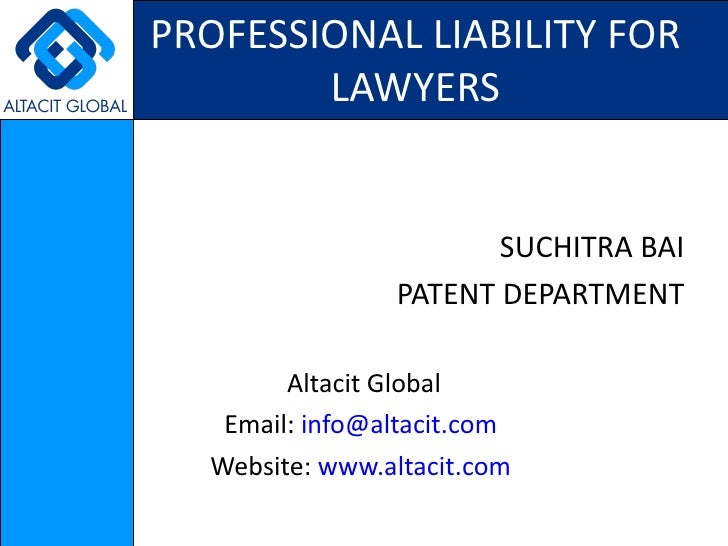 ALTACIT GLOBAL

PROFESSIONAL LIABILITY FOR LAWYERS

SUCHITRA BAI
PATENT DEPARTMENT

Altacit Global
Email: info@altacit.com
Website: www.altacit.com